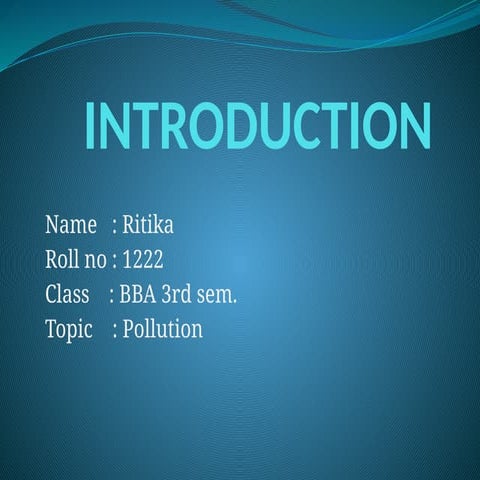 INTRODUCTION

Name : Ritika
Roll no : 1222
Class : BBA 3rd sem.
Topic : Pollution